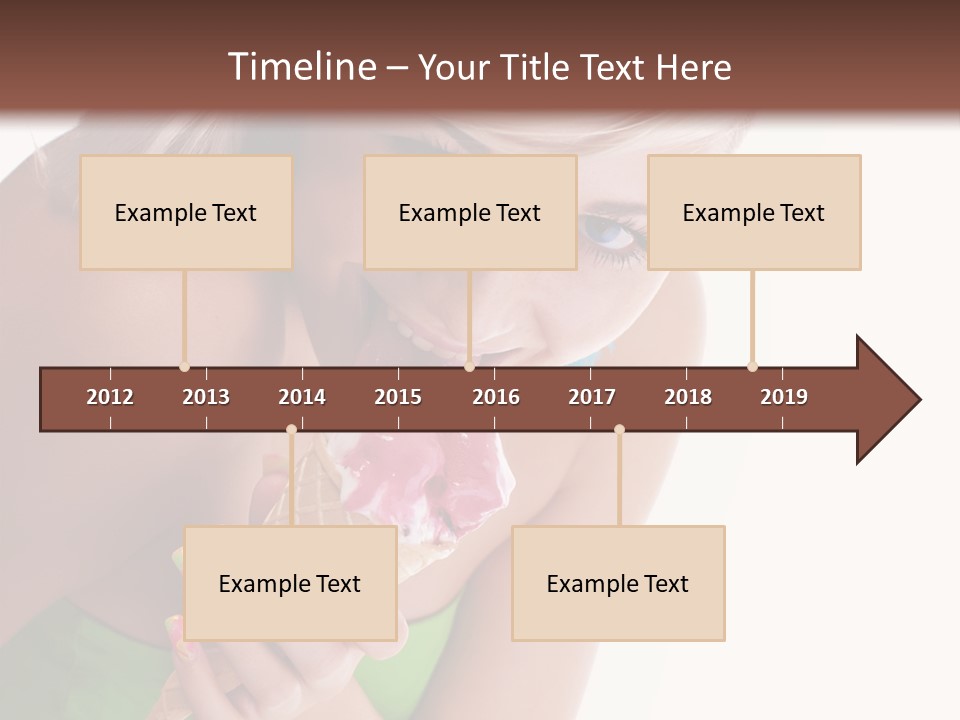 Timeline – Your Title Text Here

Example Text

Example Text

Example Text

2012 2013 2014 2015 2016 2017 2018 2019

Example Text

Example Text